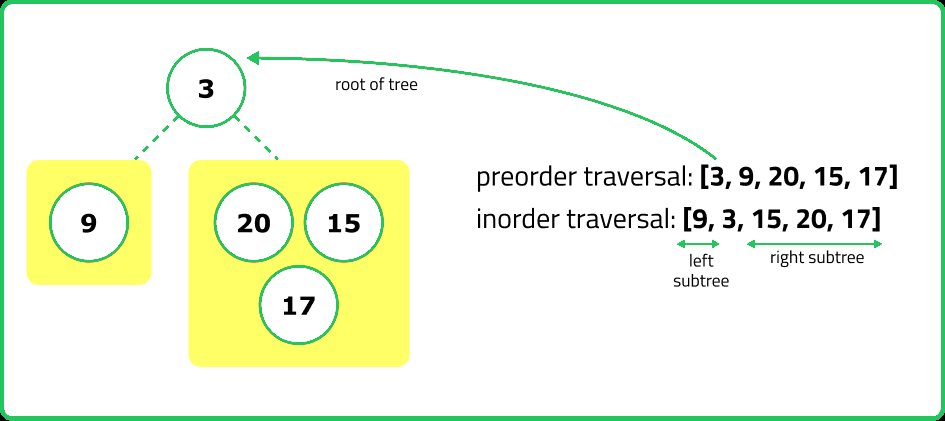 3

root of tree

9

20

15

17

preorder traversal: [3, 9, 20, 15, 17]

inorder traversal: [9, 3, 15, 20, 17]

left subtree

right subtree